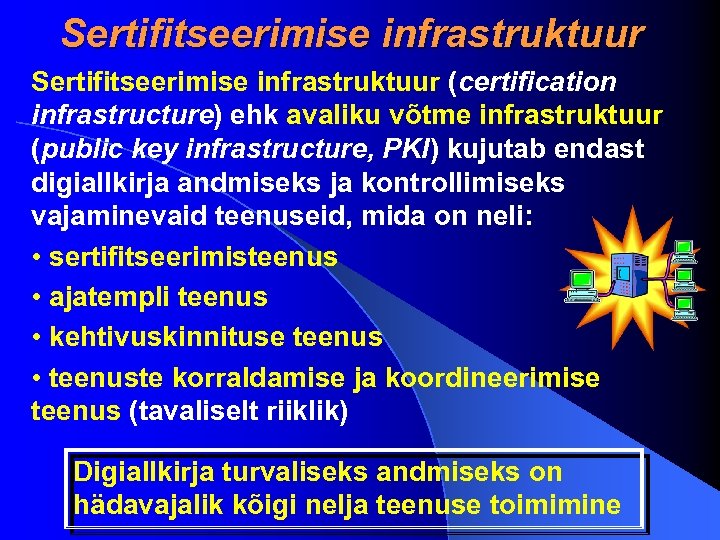 Sertifitseerimise infrastruktuur

Sertifitseerimise infrastruktuur (certification infrastructure) ehk avaliku võtme infrastruktuur (public key infrastructure, PKI) kujutab endast digiallkirja andmiseks ja kontrollimiseks vajaminevaid teenuseid, mida on neli:

• sertifitseerimisteenus
• ajatempli teenus
• kehtivuskinnituse teenus
• teenuste korraldamise ja koordineerimise teenus (tavaliselt riiklik)

Digiallkirja turvaliseks andmiseks on hädavajalik kõigi nelja teenuse toimimine